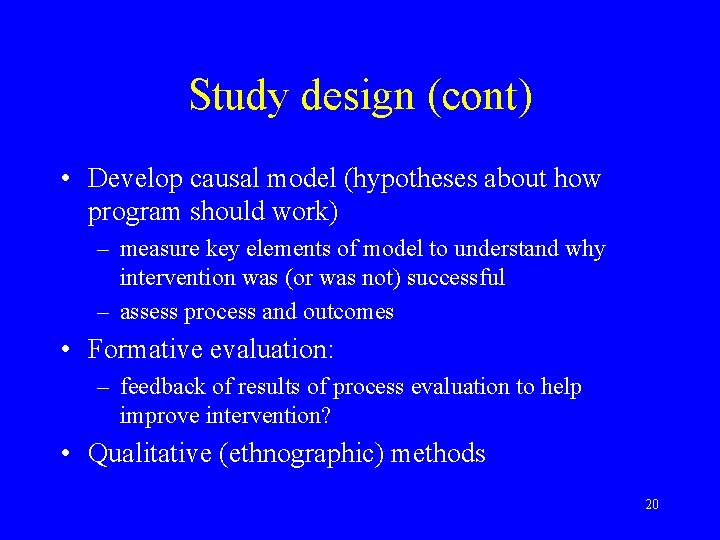 Study design (cont)

• Develop causal model (hypotheses about how program should work)

– measure key elements of model to understand why intervention was (or was not) successful

– assess process and outcomes

• Formative evaluation:

– feedback of results of process evaluation to help improve intervention?

• Qualitative (ethnographic) methods

20